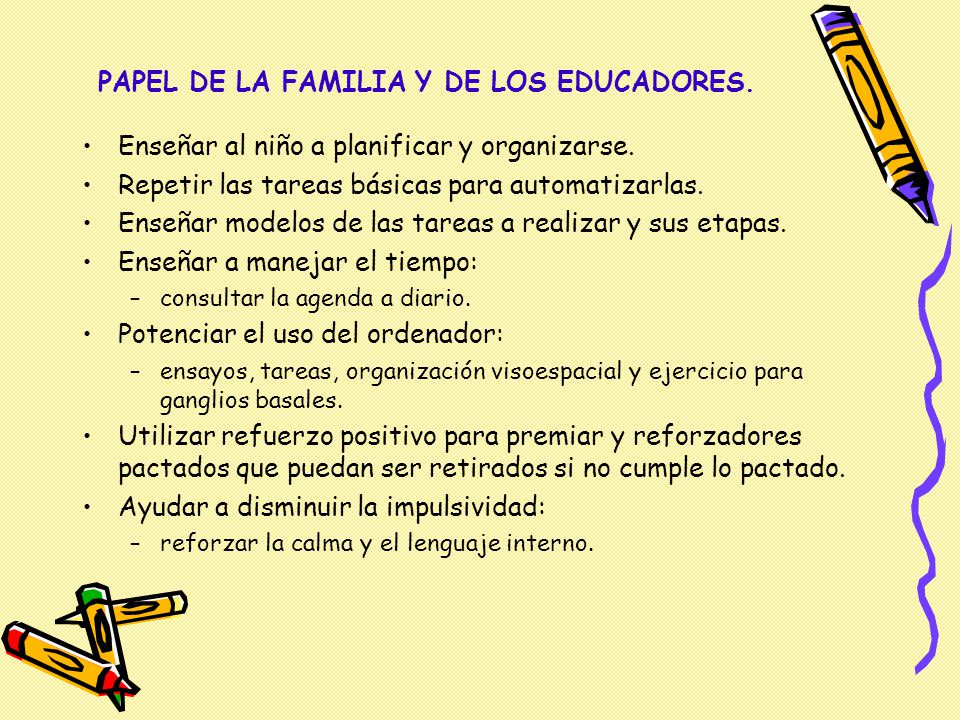 PAPEL DE LA FAMILIA Y DE LOS EDUCADORES.

• Enseñar al niño a planificar y organizarse.
• Repetir las tareas básicas para automatizarlas.
• Enseñar modelos de las tareas a realizar y sus etapas.
• Enseñar a manejar el tiempo:
  – consultar la agenda a diario.
• Potenciar el uso del ordenador:
  – ensayos, tareas, organización visoespacial y ejercicio para ganglios basales.
• Utilizar refuerzo positivo para premiar y reforzadores pactados que puedan ser retirados si no cumple lo pactado.
• Ayudar a disminuir la impulsividad:
  – reforzar la calma y el lenguaje interno.